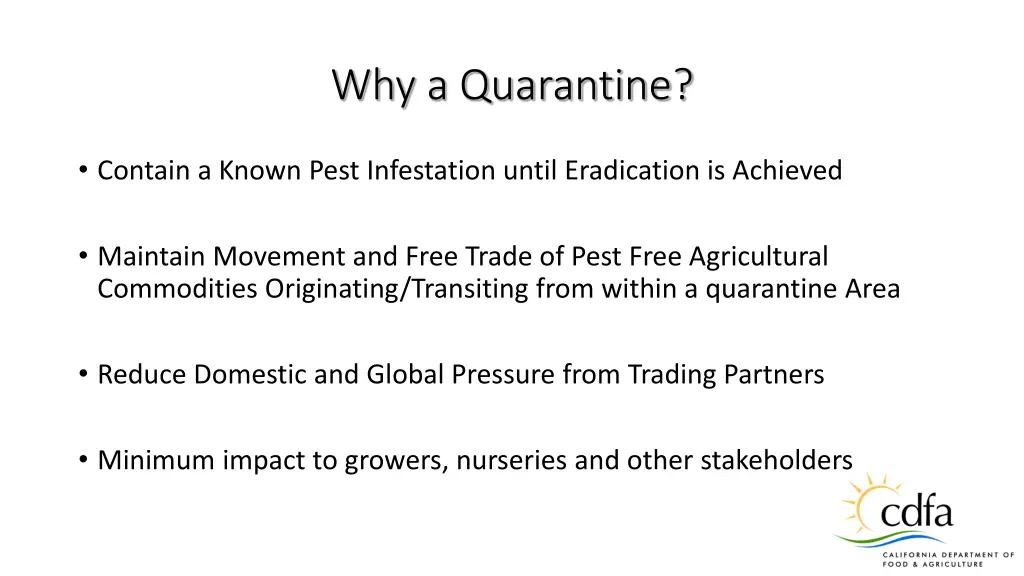 Why a Quarantine?

• Contain a Known Pest Infestation until Eradication is Achieved

• Maintain Movement and Free Trade of Pest Free Agricultural Commodities Originating/Transiting from within a quarantine Area

• Reduce Domestic and Global Pressure from Trading Partners

• Minimum impact to growers, nurseries and other stakeholders

cdfa
CALIFORNIA DEPARTMENT OF FOOD & AGRICULTURE